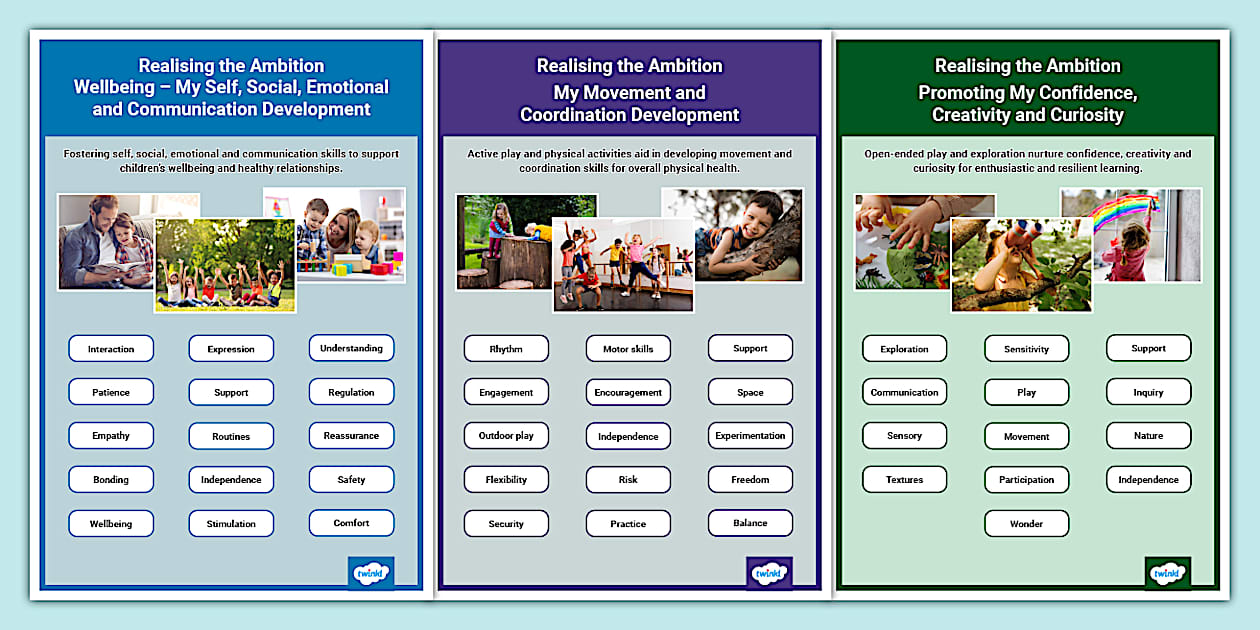 Realising the Ambition
Wellbeing – My Self, Social, Emotional and Communication Development

Fostering self, social, emotional and communication skills to support children's wellbeing and healthy relationships.

Interaction
Expression
Understanding
Patience
Support
Regulation
Empathy
Routines
Reassurance
Bonding
Independence
Safety
Wellbeing
Stimulation
Comfort

twinkl

Realising the Ambition
My Movement and Coordination Development

Active play and physical activities aid in developing movement and coordination skills for overall physical health.

Rhythm
Motor skills
Support
Engagement
Encouragement
Space
Outdoor play
Independence
Experimentation
Flexibility
Risk
Freedom
Security
Practice
Balance

twinkl

Realising the Ambition
Promoting My Confidence, Creativity and Curiosity

Open-ended play and exploration nurture confidence, creativity and curiosity for enthusiastic and resilient learning.

Exploration
Sensitivity
Support
Communication
Play
Inquiry
Sensory
Movement
Nature
Textures
Participation
Independence
Wonder

twinkl